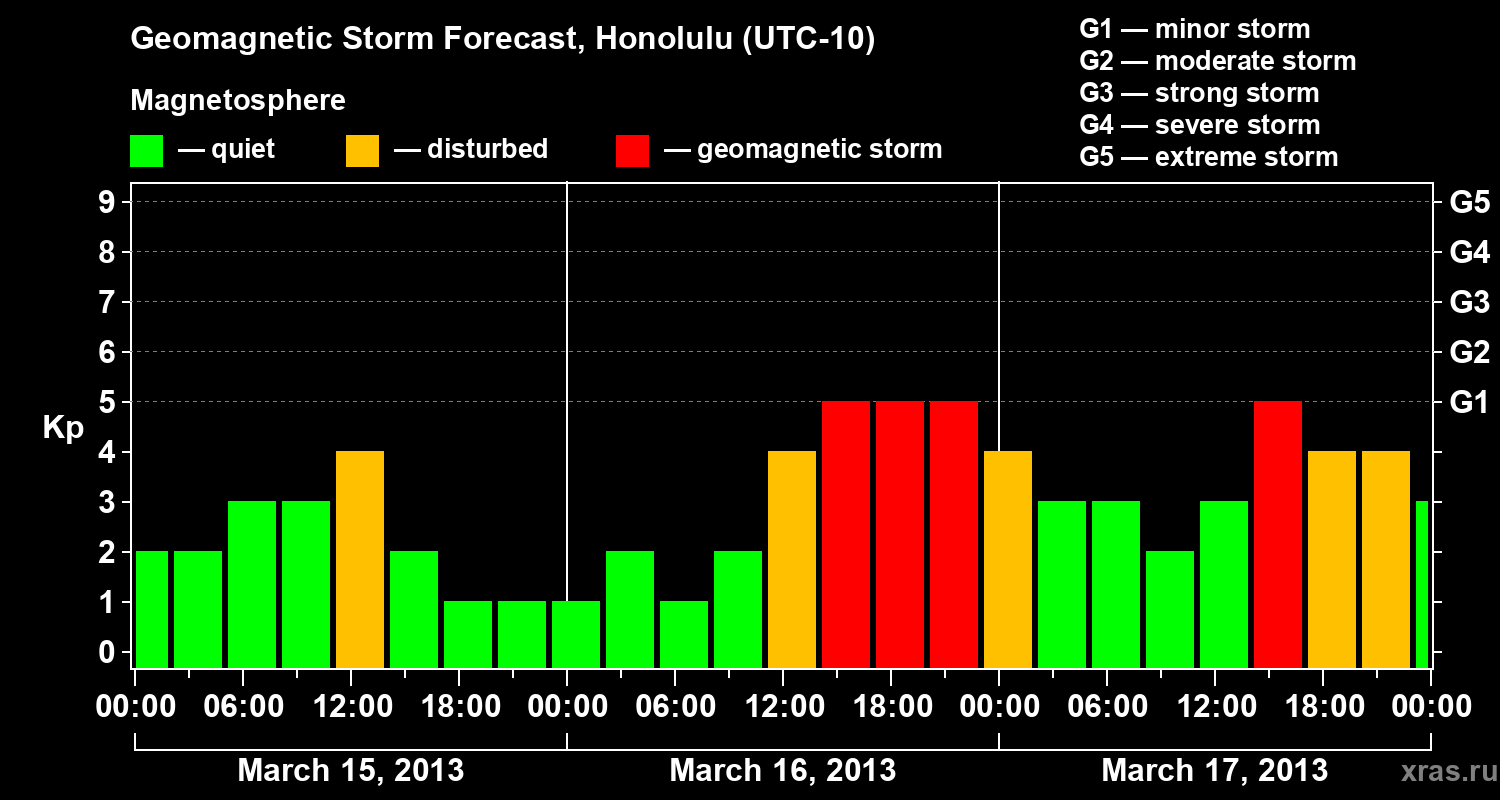 Geomagnetic Storm Forecast, Honolulu (UTC-10)

Magnetosphere

— quiet — disturbed — geomagnetic storm

G1 — minor storm
G2 — moderate storm
G3 — strong storm
G4 — severe storm
G5 — extreme storm

Kp

9
8
7
6
5
4
3
2
1
0

G5
G4
G3
G2
G1

00:00 06:00 12:00 18:00 00:00 06:00 12:00 18:00 00:00 06:00 12:00 18:00 00:00

March 15, 2013 March 16, 2013 March 17, 2013

xras.ru